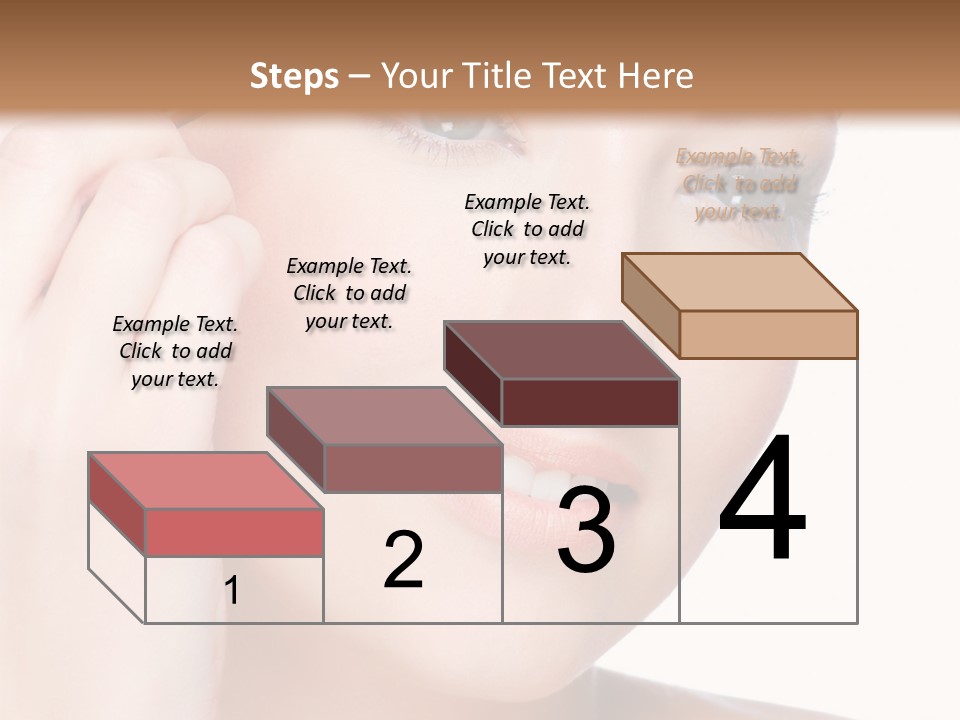 Steps – Your Title Text Here

Example Text. Click to add your text.

Example Text. Click to add your text.

Example Text. Click to add your text.

Example Text. Click to add your text.

1

2

3

4